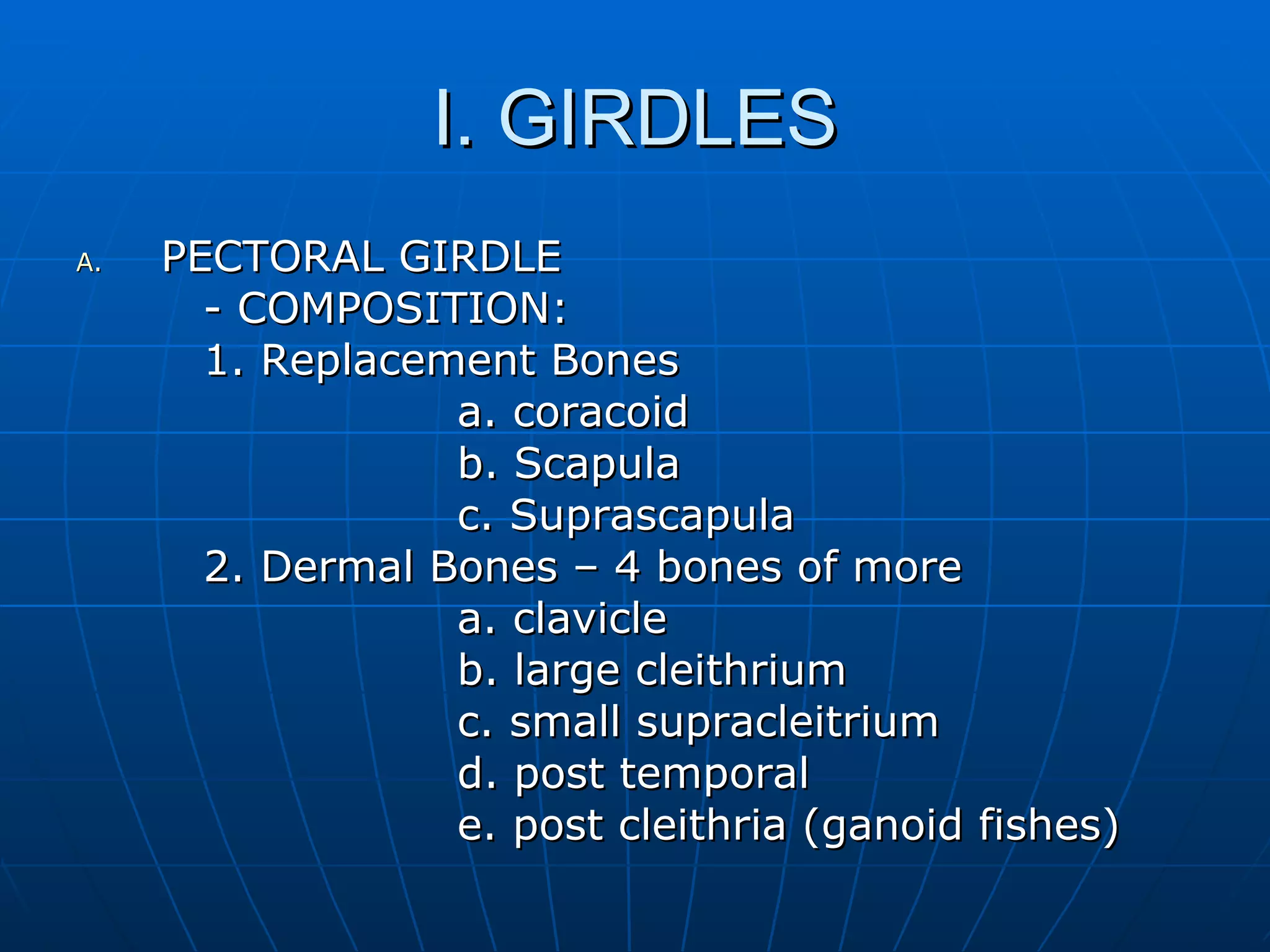 I. GIRDLES

A. PECTORAL GIRDLE
- COMPOSITION:
1. Replacement Bones
a. coracoid
b. Scapula
c. Suprascapula
2. Dermal Bones – 4 bones of more
a. clavicle
b. large cleithrium
c. small supracleitrium
d. post temporal
e. post cleithria (ganoid fishes)